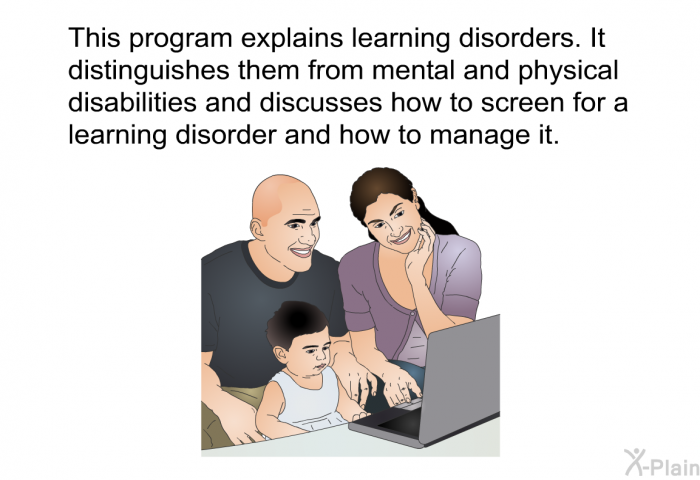 This program explains learning disorders. It distinguishes them from mental and physical disabilities and discusses how to screen for a learning disorder and how to manage it.

X-Plain